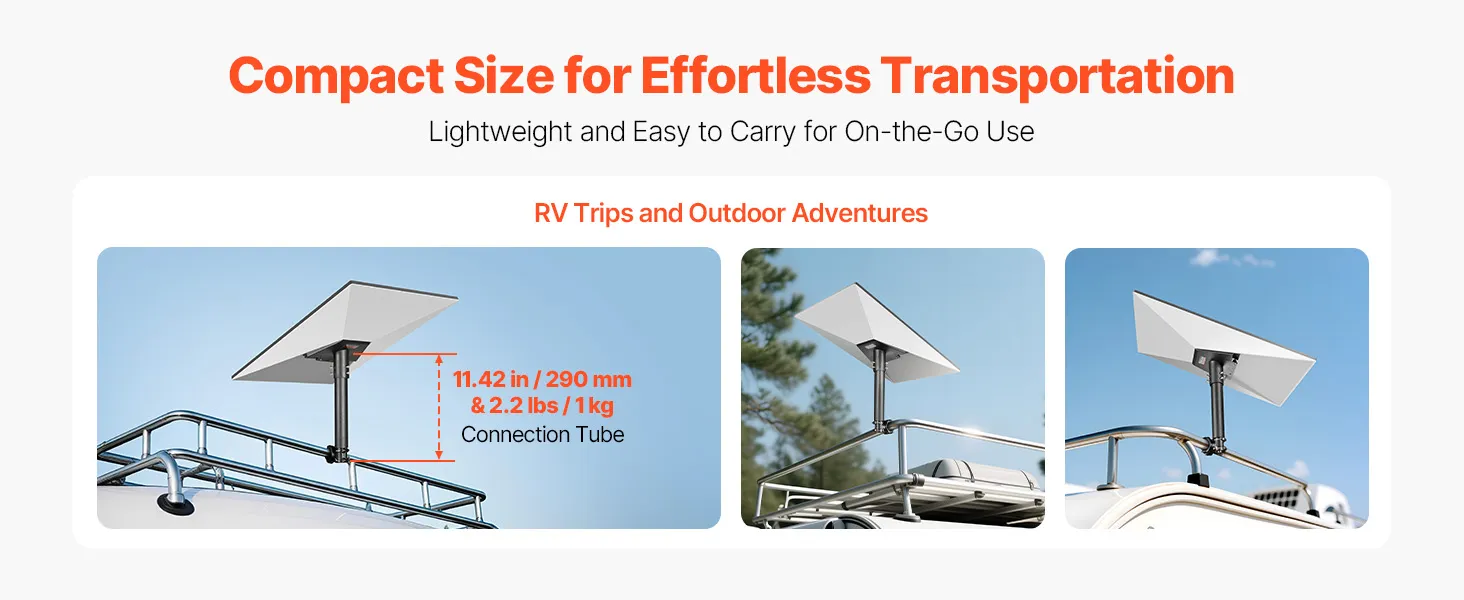 Compact Size for Effortless Transportation

Lightweight and Easy to Carry for On-the-Go Use

RV Trips and Outdoor Adventures

11.42 in / 290 mm
& 2.2 lbs / 1 kg
Connection Tube